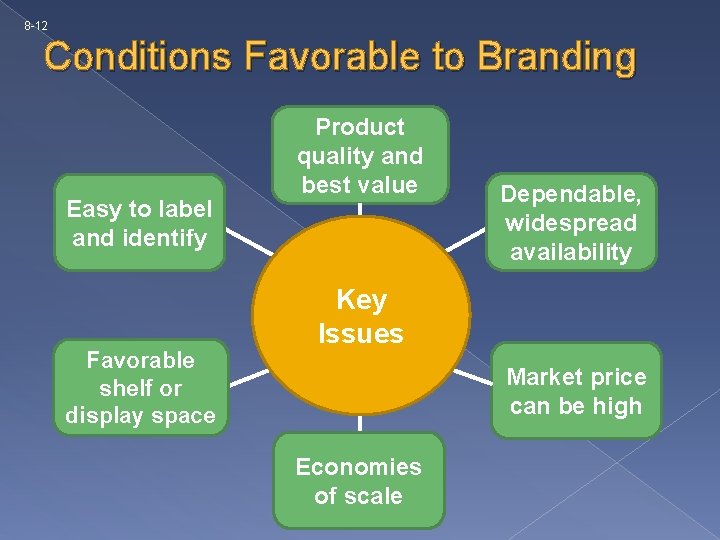 8-12

Conditions Favorable to Branding

Product quality and best value

Easy to label and identify

Dependable, widespread availability

Key Issues

Favorable shelf or display space

Market price can be high

Economies of scale